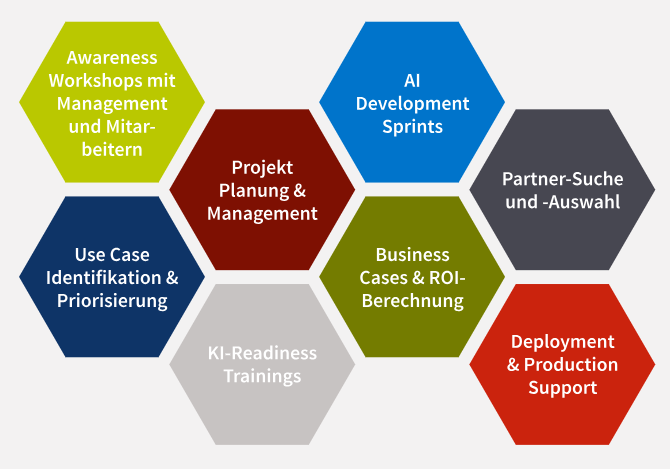 Awareness Workshops mit Management und Mitarbeitern

AI Development Sprints

Projekt Planung & Management

Partner-Suche und -Auswahl

Use Case Identifikation & Priorisierung

Business Cases & ROI-Berechnung

KI-Readiness Trainings

Deployment & Production Support